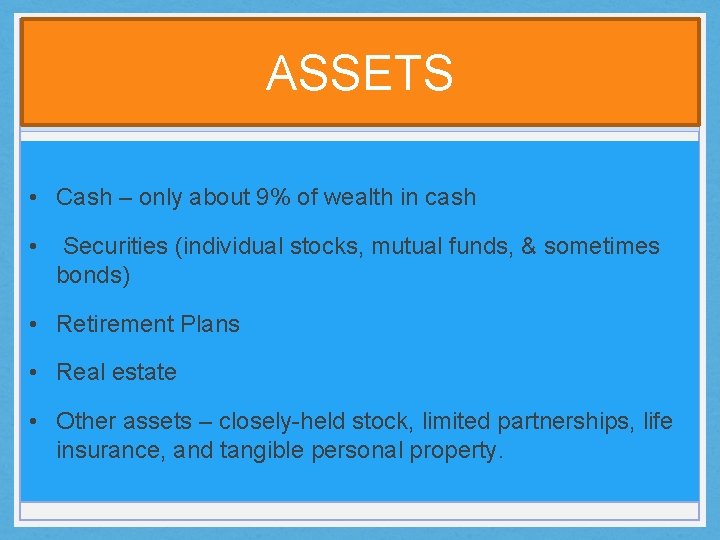 ASSETS

• Cash – only about 9% of wealth in cash

• Securities (individual stocks, mutual funds, & sometimes bonds)

• Retirement Plans

• Real estate

• Other assets – closely-held stock, limited partnerships, life insurance, and tangible personal property.